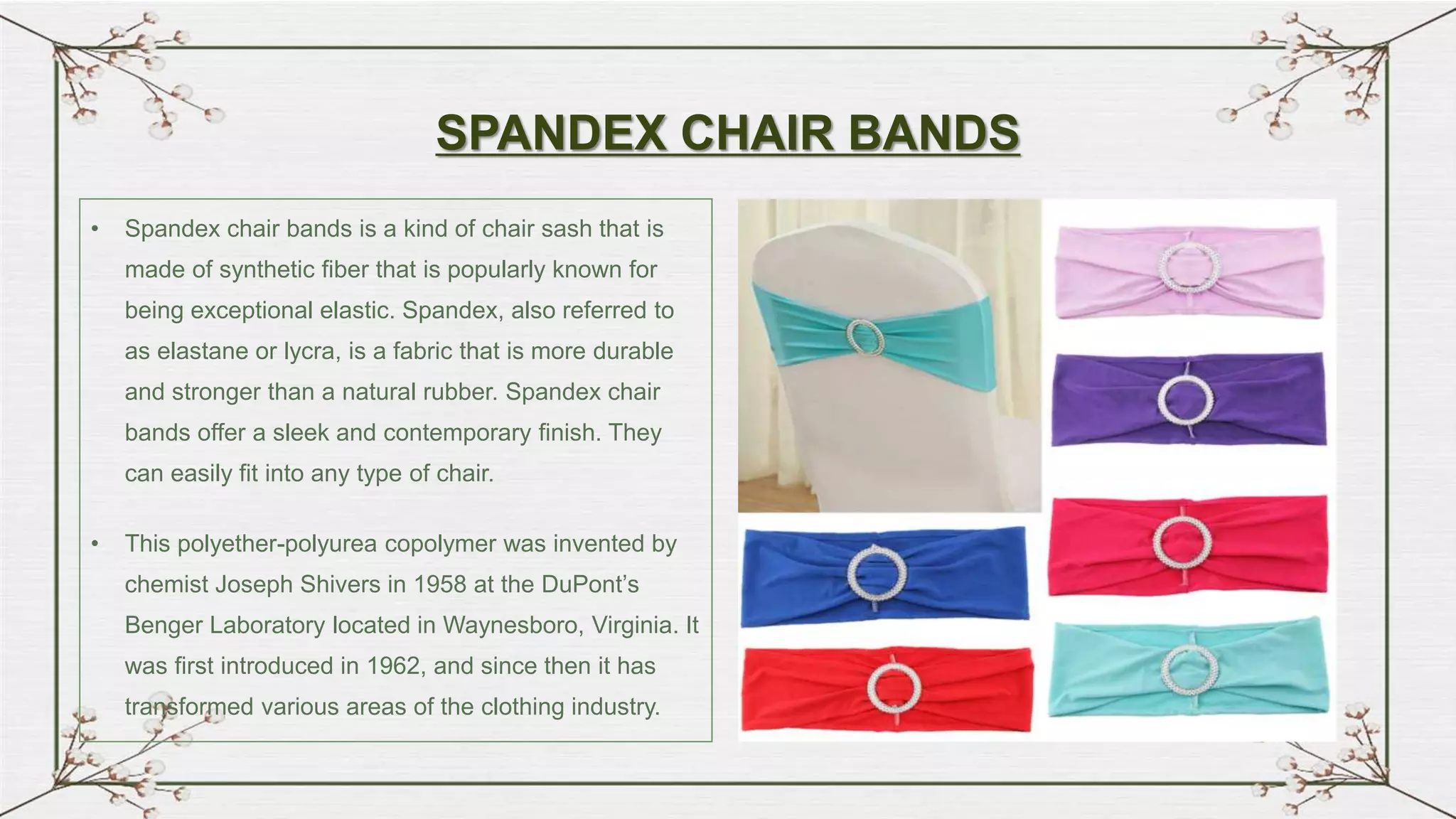 SPANDEX CHAIR BANDS

• Spandex chair bands is a kind of chair sash that is made of synthetic fiber that is popularly known for being exceptional elastic. Spandex, also referred to as elastane or lycra, is a fabric that is more durable and stronger than a natural rubber. Spandex chair bands offer a sleek and contemporary finish. They can easily fit into any type of chair.

• This polyether-polyurea copolymer was invented by chemist Joseph Shivers in 1958 at the DuPont's Benger Laboratory located in Waynesboro, Virginia. It was first introduced in 1962, and since then it has transformed various areas of the clothing industry.